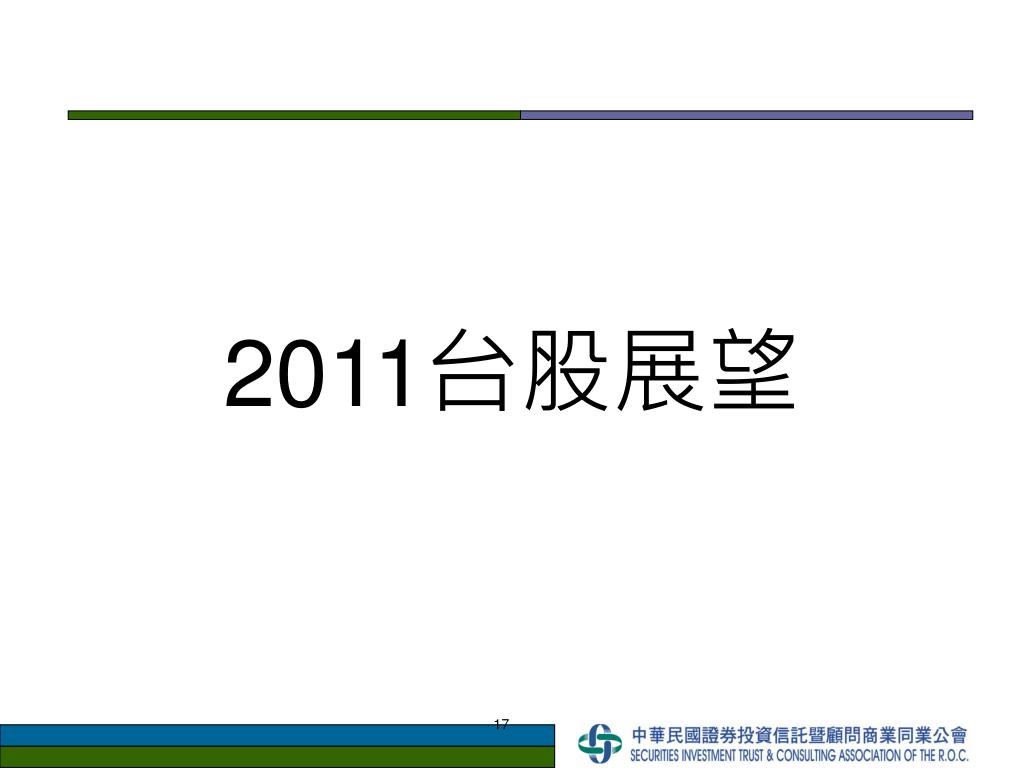 2011台股展望

17

中華民國證券投資信託暨顧問商業同業公會
SECURITIES INVESTMENT TRUST & CONSULTING ASSOCIATION OF THE R.O.C.